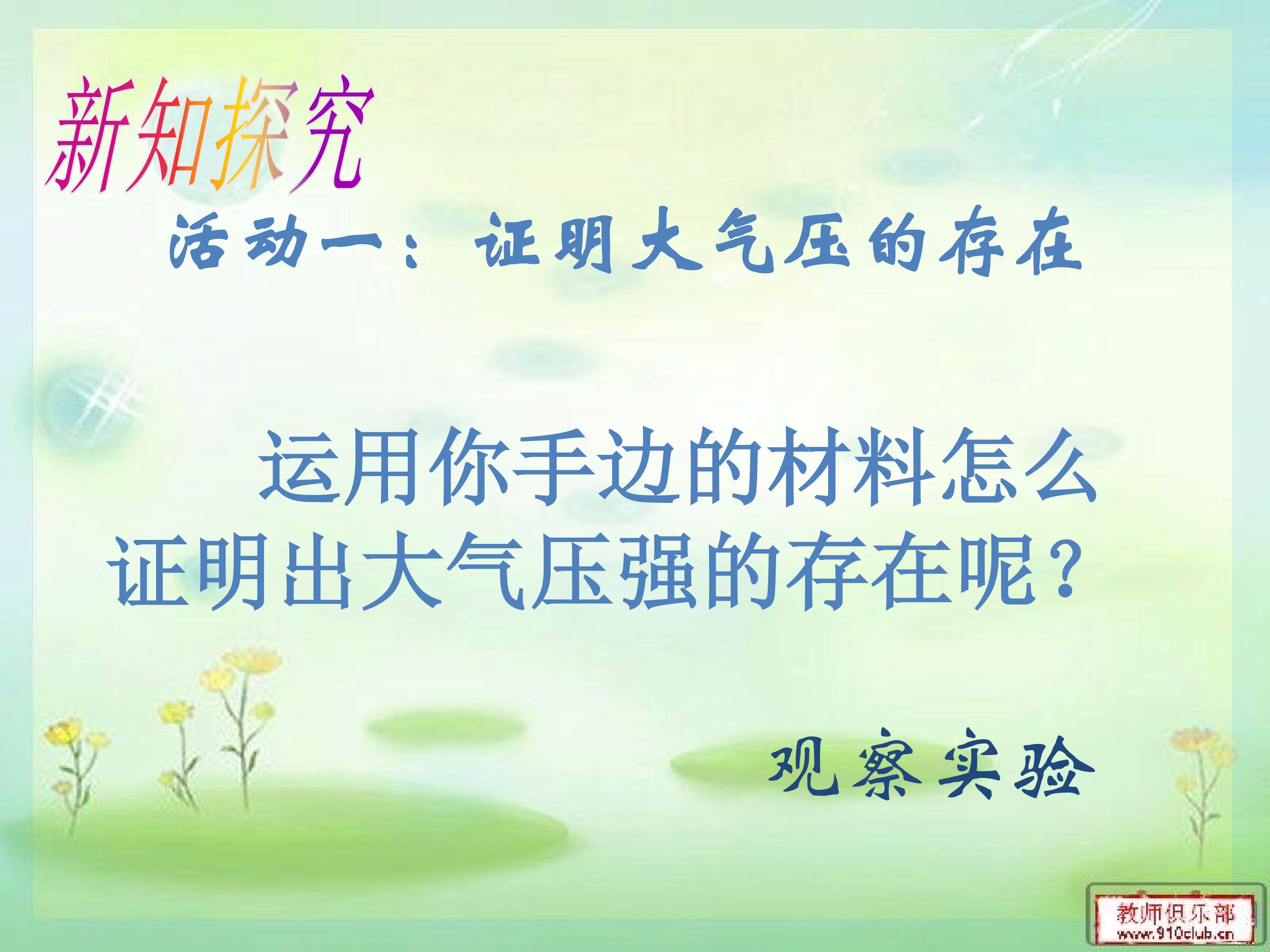 新知探究

活动一：证明大气压的存在

运用你手边的材料怎么证明出大气压强的存在呢？

观察实验

教师俱乐部
www.910club.cn